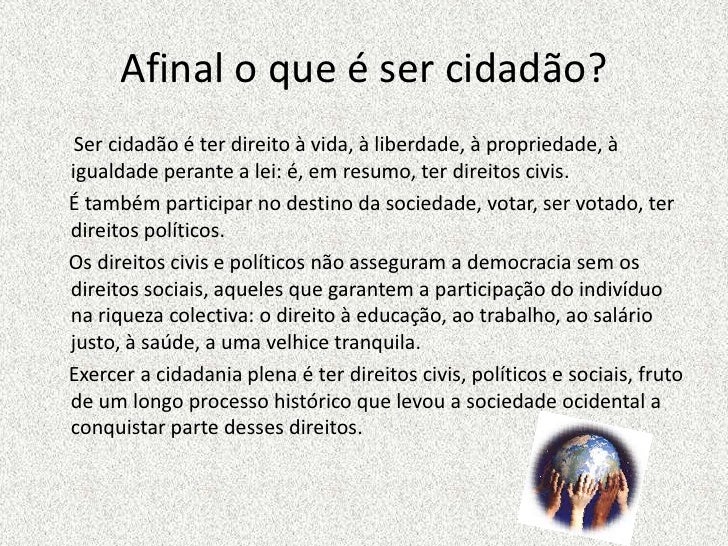 Afinal o que é ser cidadão?

Ser cidadão é ter direito à vida, à liberdade, à propriedade, à igualdade perante a lei: é, em resumo, ter direitos civis.

É também participar no destino da sociedade, votar, ser votado, ter direitos políticos.

Os direitos civis e políticos não asseguram a democracia sem os direitos sociais, aqueles que garantem a participação do indivíduo na riqueza colectiva: o direito à educação, ao trabalho, ao salário justo, à saúde, a uma velhice tranquila.

Exercer a cidadania plena é ter direitos civis, políticos e sociais, fruto de um longo processo histórico que levou a sociedade ocidental a conquistar parte desses direitos.